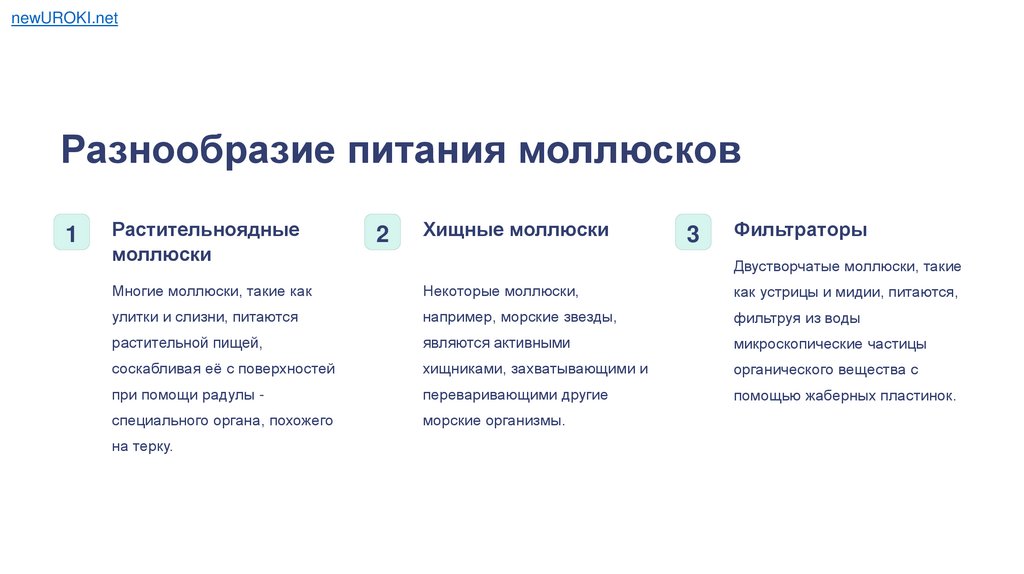 newUROKI.net

Разнообразие питания моллюсков

1

Растительноядные моллюски

Многие моллюски, такие как улитки и слизни, питаются растительной пищей, соскабливая её с поверхностей при помощи радулы - специального органа, похожего на терку.

2

Хищные моллюски

Некоторые моллюски, например, морские звезды, являются активными хищниками, захватывающими и переваривающими другие морские организмы.

3

Фильтраторы

Двустворчатые моллюски, такие как устрицы и мидии, питаются, фильтруя из воды микроскопические частицы органического вещества с помощью жаберных пластинок.